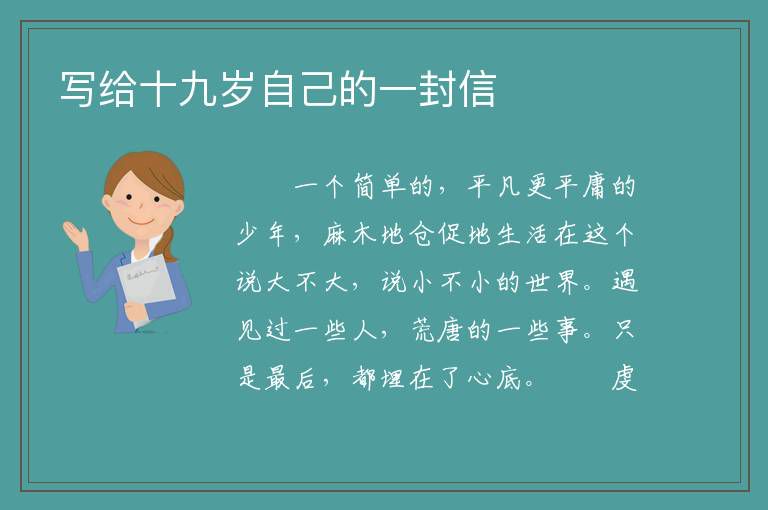 写给十九岁自己的一封信

一个简单的，平凡更平庸的少年，麻木地仓促地生活在这个说大不大，说小不小的世界。遇见过一些人，荒唐的一些事。只是最后，都埋在了心底。　　虔